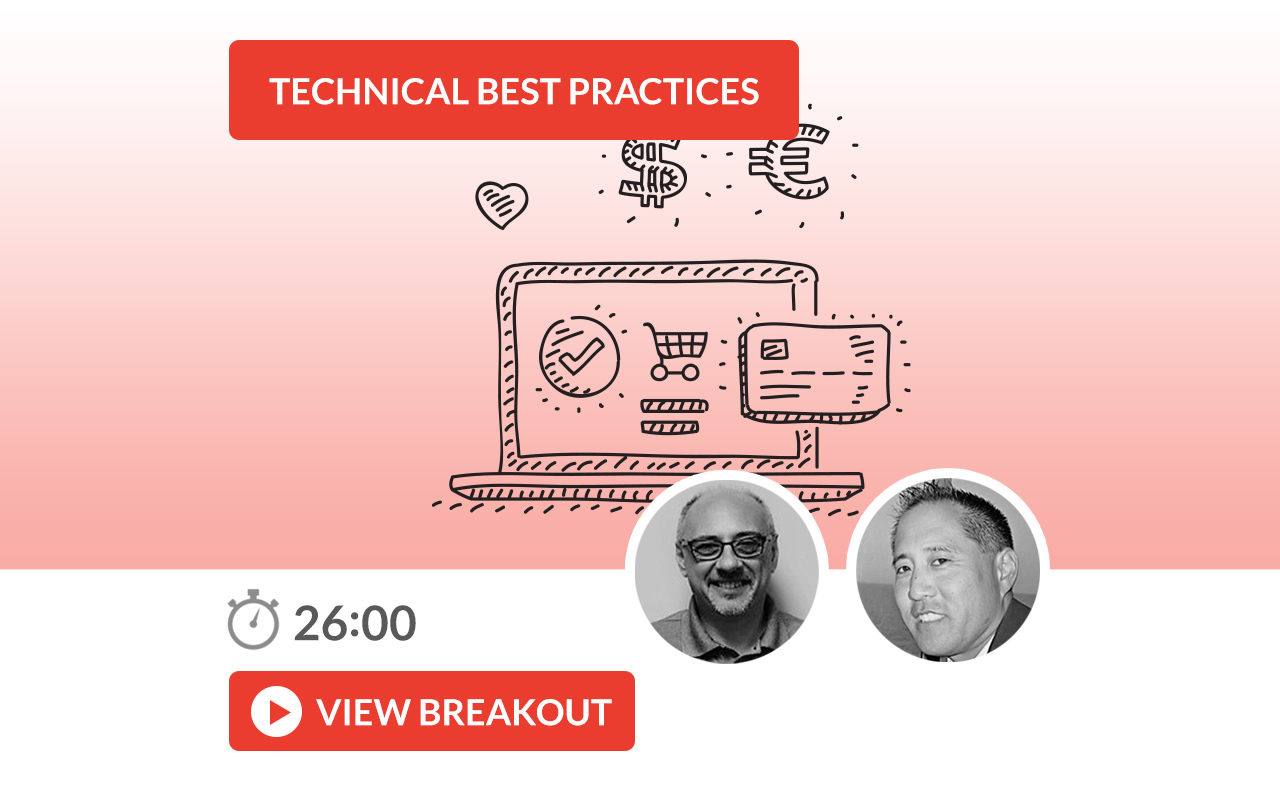 TECHNICAL BEST PRACTICES

$ €

26:00

VIEW BREAKOUT